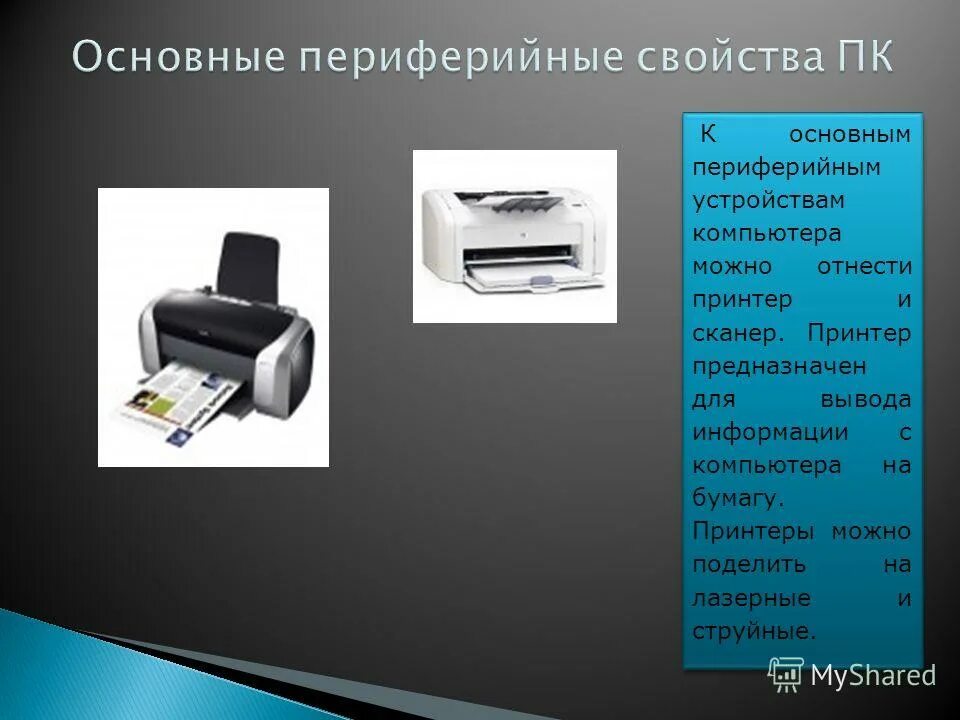 Основные периферийные свойства ПК

К основным периферийным устройствам компьютера можно отнести принтер и сканер. Принтер предназначен для вывода информации с компьютера на бумагу. Принтеры можно поделить на лазерные и струйные.

MyShared